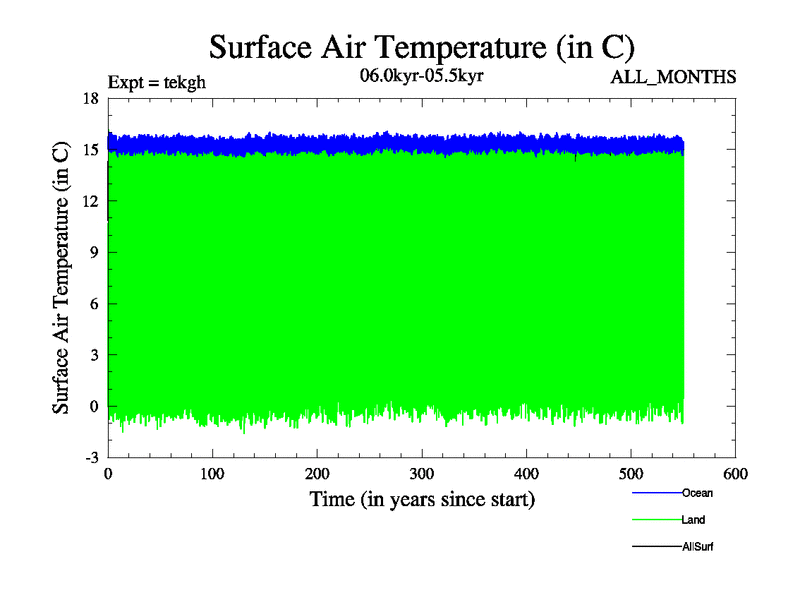 Surface Air Temperature (in C)

Expt = tekgh

06.0kyr-05.5kyr

ALL_MONTHS

Surface Air Temperature (in C)

18
15
12
9
6
3
0
-3

0
100
200
300
400
500
600

Time (in years since start)

Ocean
Land
AllSurf